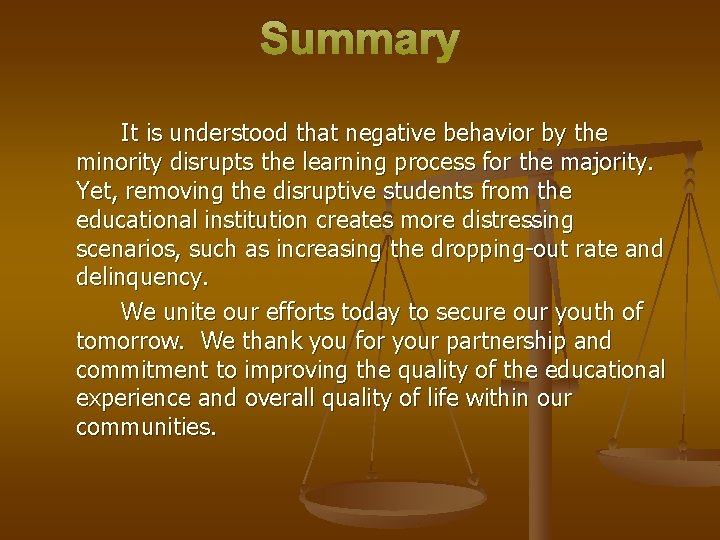 Summary

It is understood that negative behavior by the minority disrupts the learning process for the majority. Yet, removing the disruptive students from the educational institution creates more distressing scenarios, such as increasing the dropping-out rate and delinquency.

We unite our efforts today to secure our youth of tomorrow.  We thank you for your partnership and commitment to improving the quality of the educational experience and overall quality of life within our communities.